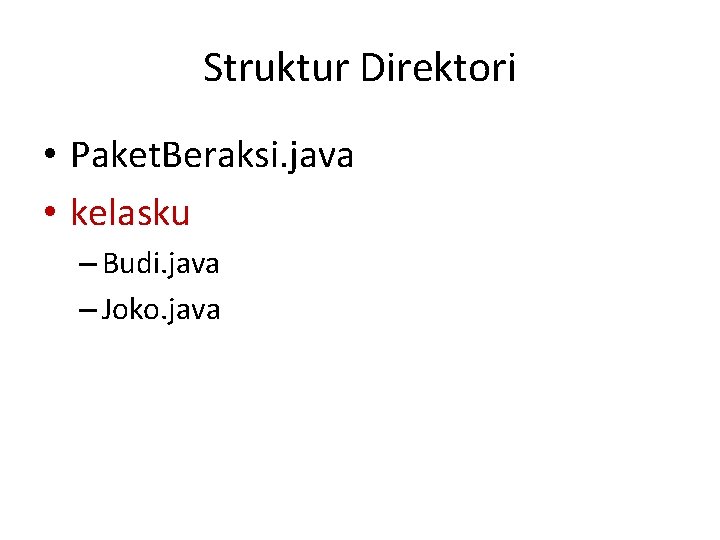 Struktur Direktori

• PaketBeraksi.java
• kelasku
– Budi.java
– Joko.java